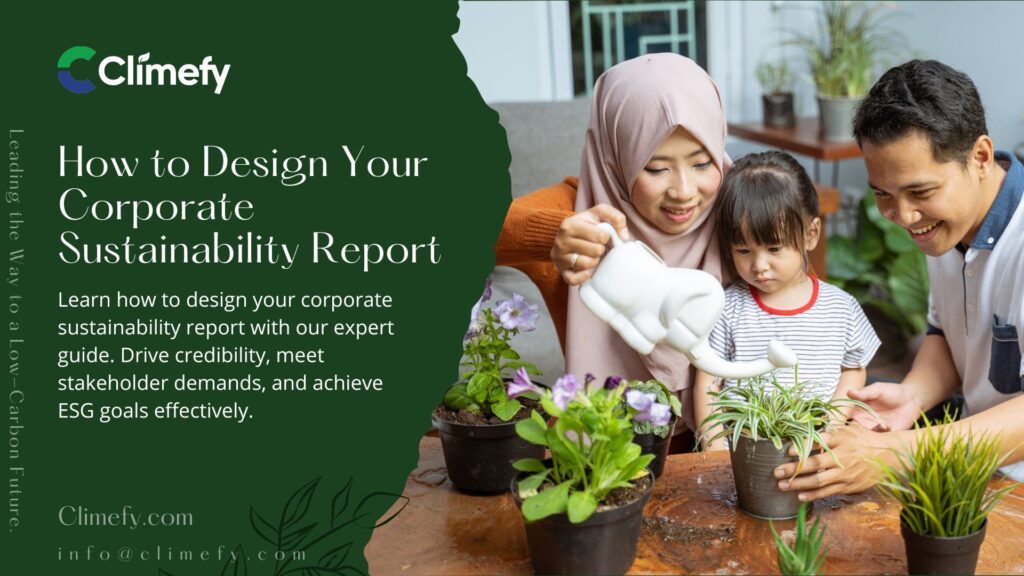 Climefy

Leading the Way to a Low-Carbon Future.

How to Design Your Corporate Sustainability Report

Learn how to design your corporate sustainability report with our expert guide. Drive credibility, meet stakeholder demands, and achieve ESG goals effectively.

Climefy.com

info@climefy.com